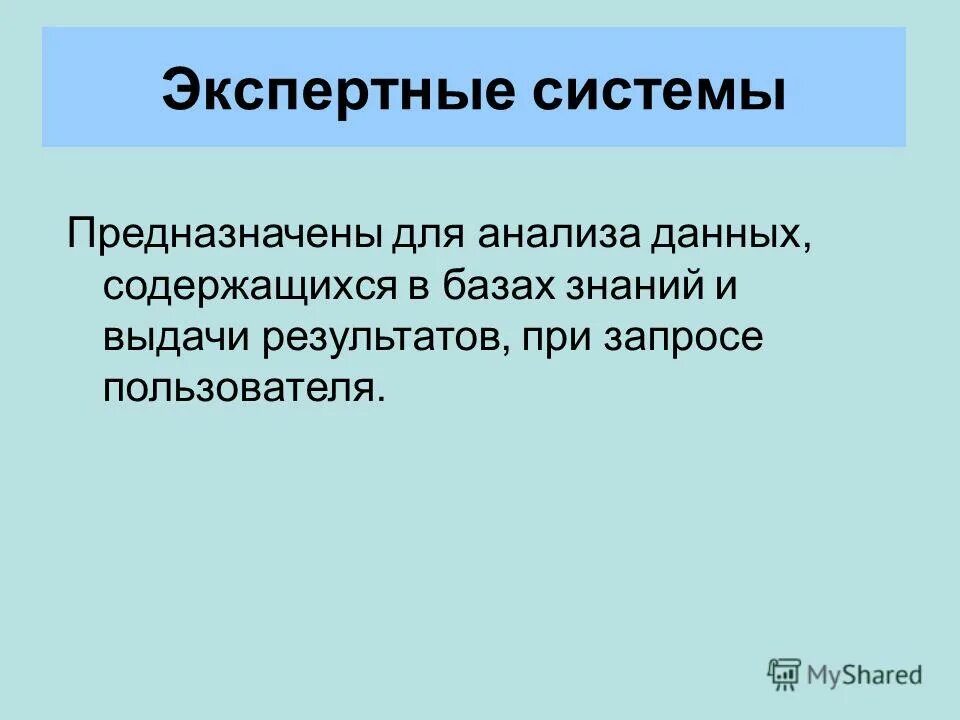 Экспертные системы

Предназначены для анализа данных, содержащихся в базах знаний и выдачи результатов, при запросе пользователя.

MyShared